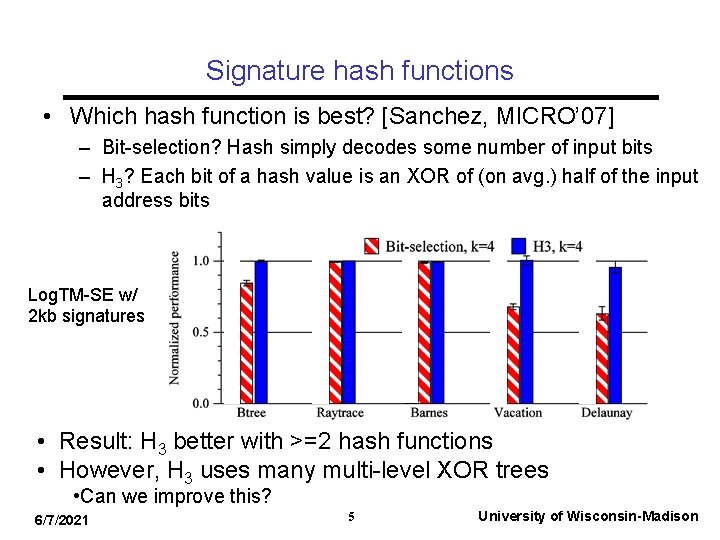 Signature hash functions

• Which hash function is best? [Sanchez, MICRO'07]
– Bit-selection? Hash simply decodes some number of input bits
– $H_3$? Each bit of a hash value is an XOR of (on avg.) half of the input address bits

LogTM-SE w/ 2kb signatures

Bit-selection, k=4
H3, k=4

Normalized performance

1.0
0.5
0.0

Btree
Raytrace
Barnes
Vacation
Delaunay

• Result: $H_3$ better with >=2 hash functions
• However, $H_3$ uses many multi-level XOR trees
•Can we improve this?

6/7/2021
5
University of Wisconsin-Madison